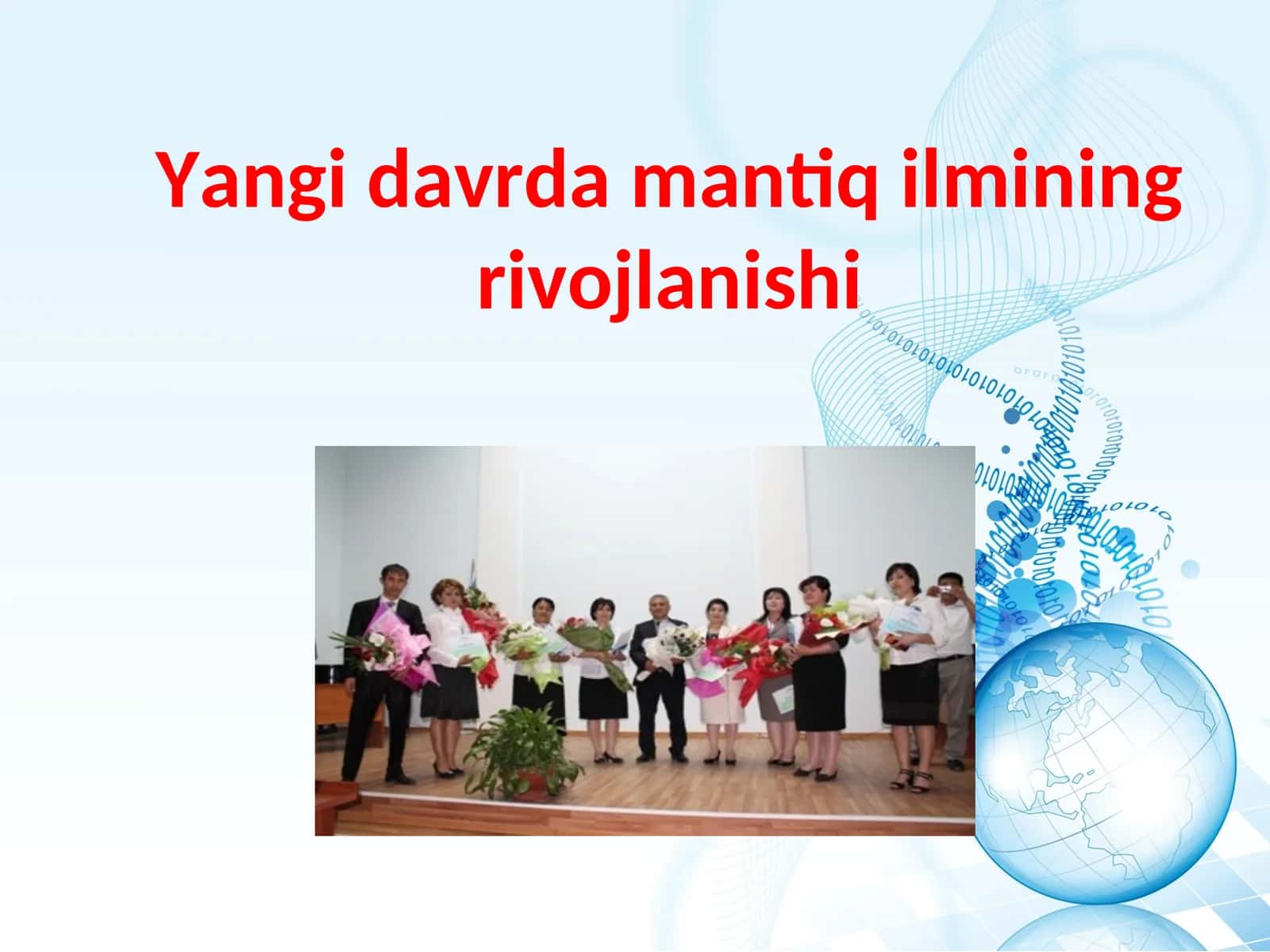 Yangi davrda mantiq ilmining rivojlanishi